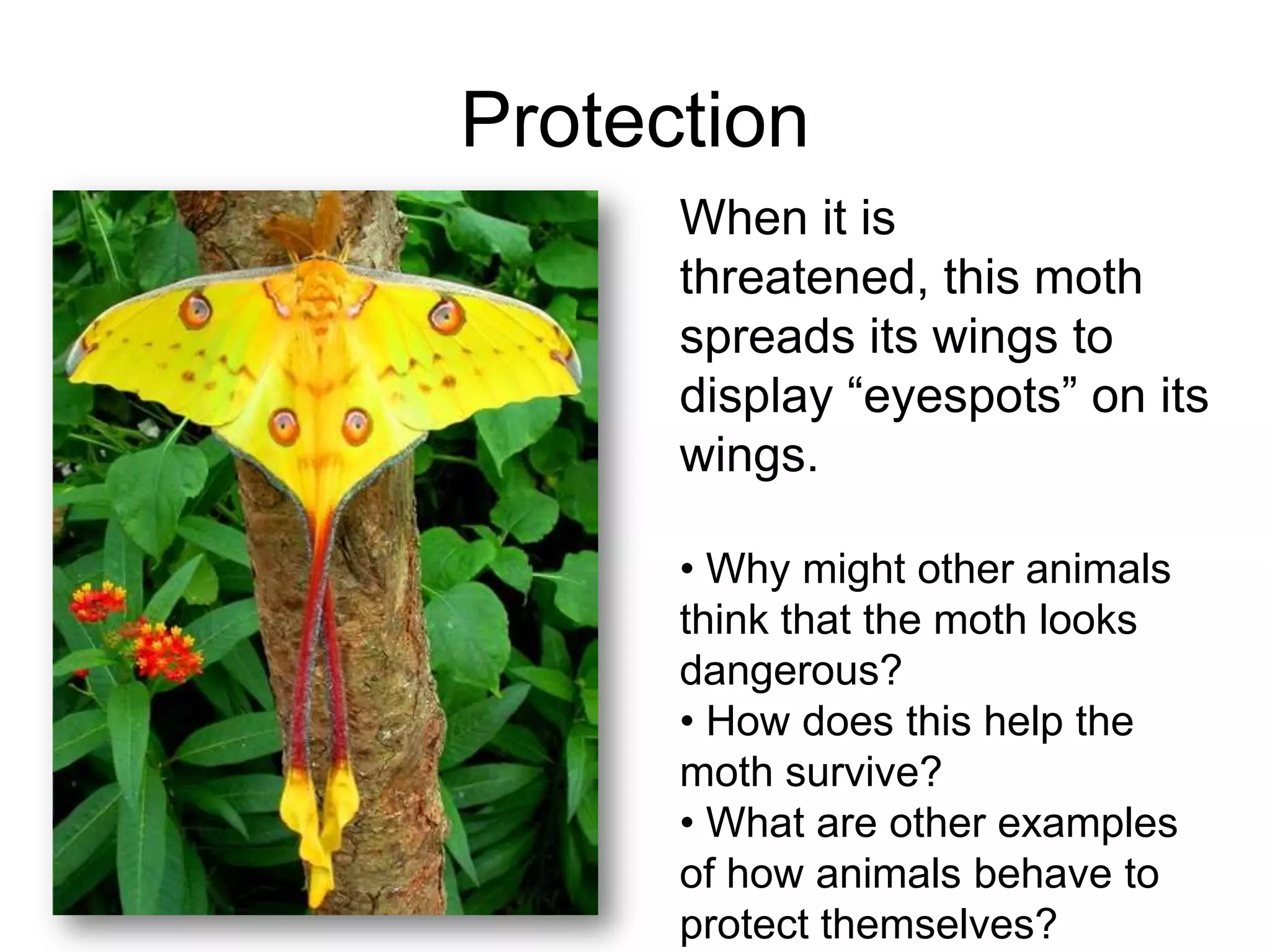 Protection

When it is threatened, this moth spreads its wings to display “eyespots” on its wings.

• Why might other animals think that the moth looks dangerous?
• How does this help the moth survive?
• What are other examples of how animals behave to protect themselves?